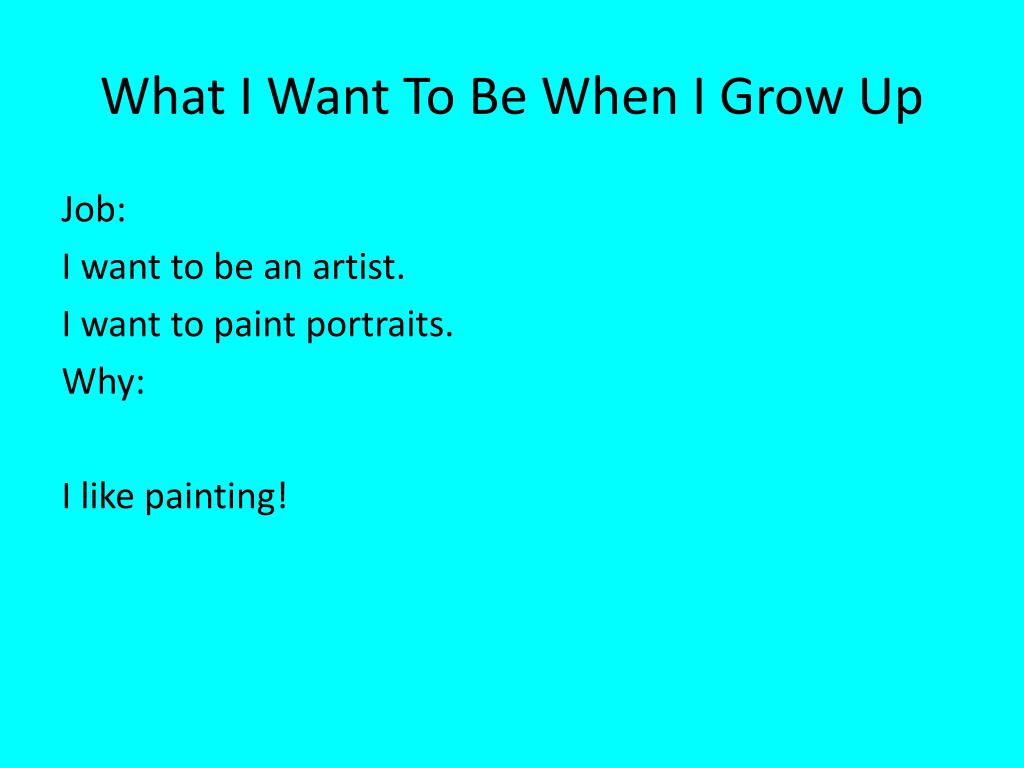 What I Want To Be When I Grow Up

Job:
I want to be an artist.
I want to paint portraits.
Why:

I like painting!